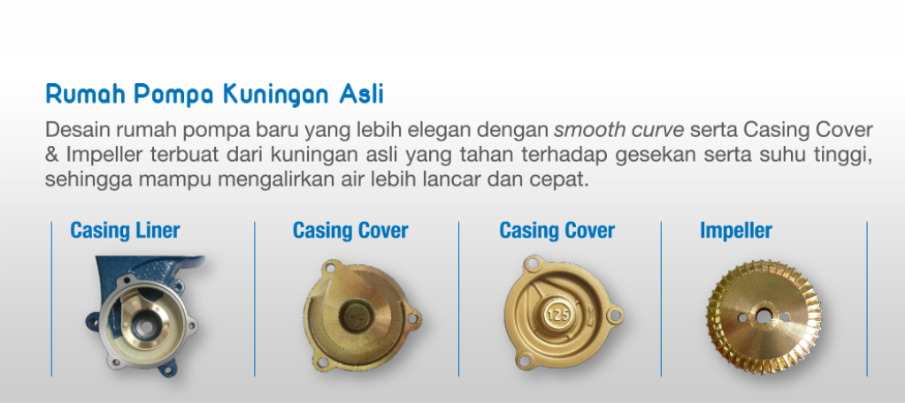 Rumah Pompa Kuningan Asli

Desain rumah pompa baru yang lebih elegan dengan smooth curve serta Casing Cover & Impeller terbuat dari kuningan asli yang tahan terhadap gesekan serta suhu tinggi, sehingga mampu mengalirkan air lebih lancar dan cepat.

Casing Liner

Casing Cover

Casing Cover

125

Impeller